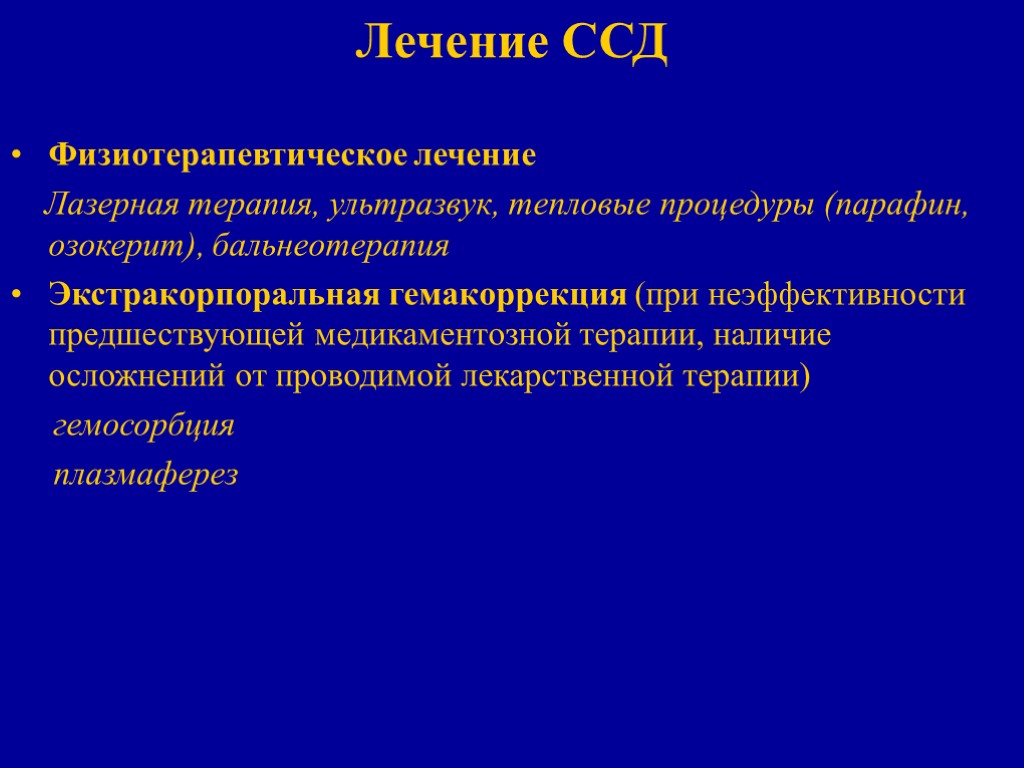 Лечение ССД

• Физиотерапевтическое лечение

Лазерная терапия, ультразвук, тепловые процедуры (парафин, озокерит), бальнеотерапия

• Экстракорпоральная гемакоррекция (при неэффективности предшествующей медикаментозной терапии, наличие осложнений от проводимой лекарственной терапии)

гемосорбция

плазмаферез